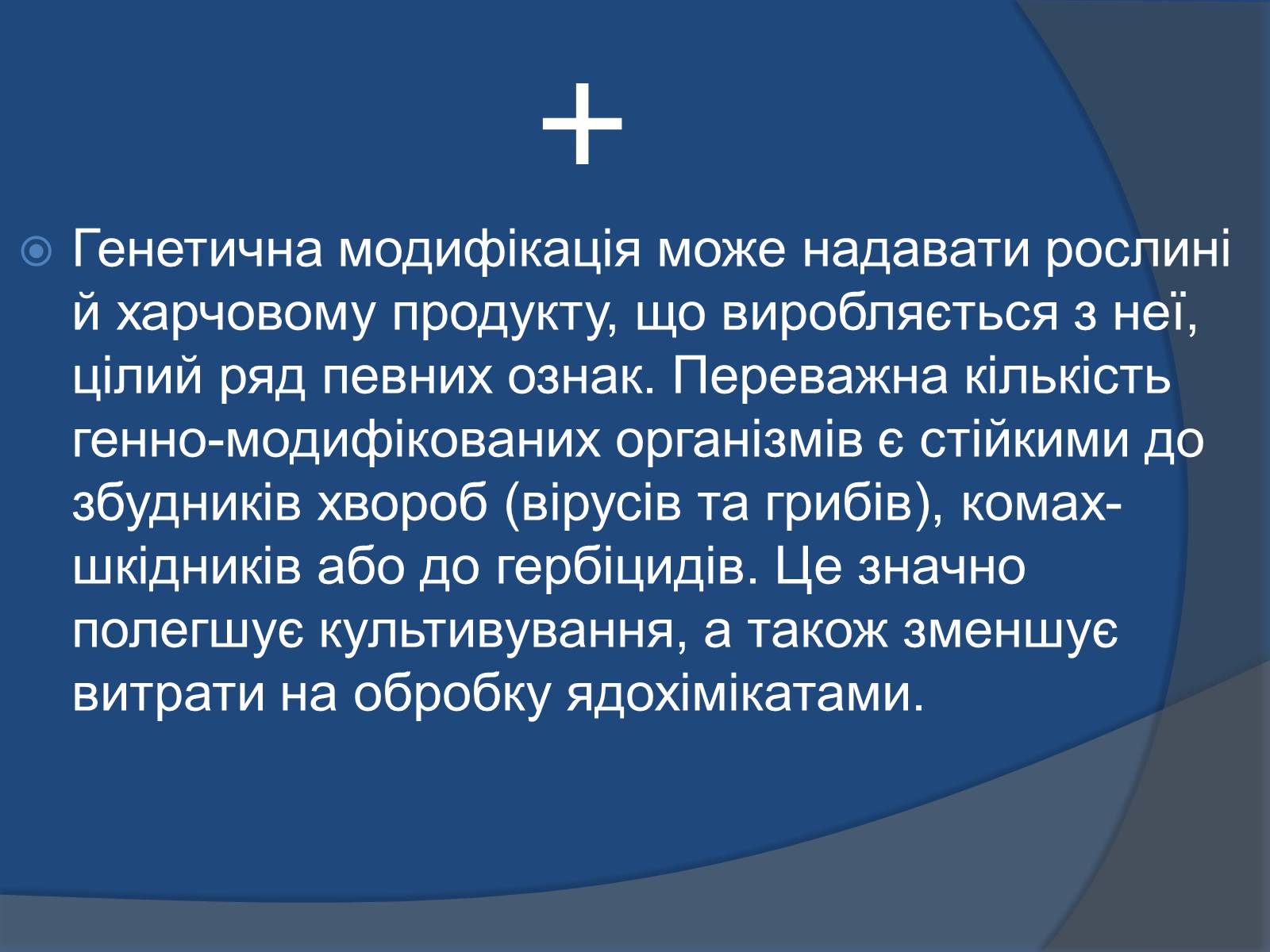 +

Генетична модифікація може надавати рослині й харчовому продукту, що виробляється з неї, цілий ряд певних ознак. Переважна кількість генно-модифікованих організмів є стійкими до збудників хвороб (вірусів та грибів), комах-шкідників або до гербіцидів. Це значно полегшує культивування, а також зменшує витрати на обробку ядохімікатами.